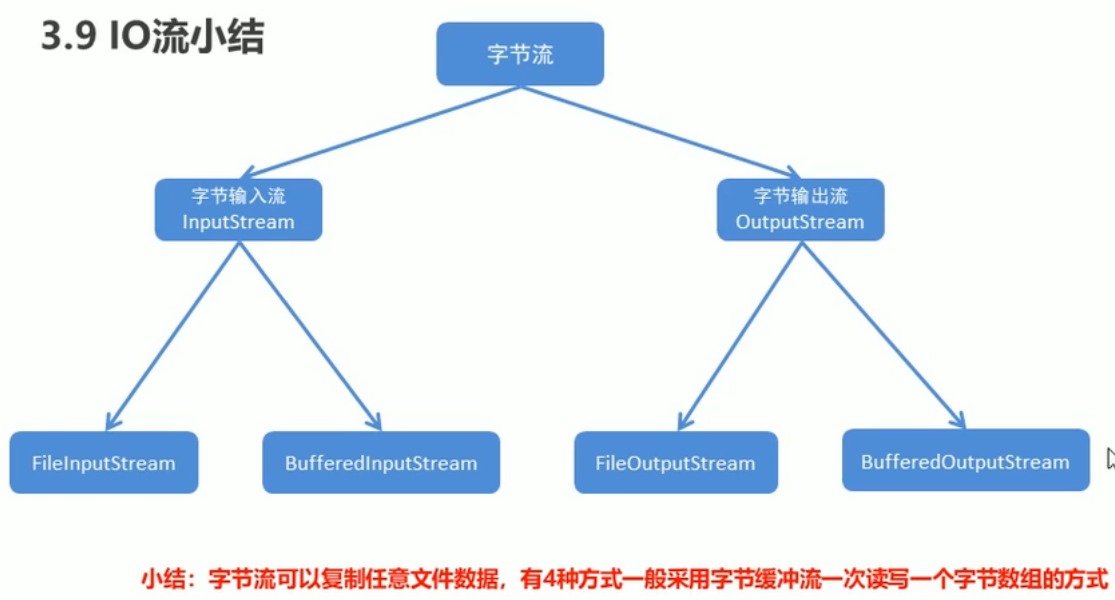 3.9 IO流小结

字节流

字节输入流
InputStream

字节输出流
OutputStream

FileInputStream

BufferedInputStream

FileOutputStream

BufferedOutputStream

小结：字节流可以复制任意文件数据，有4种方式一般采用字节缓冲流一次读写一个字节数组的方式